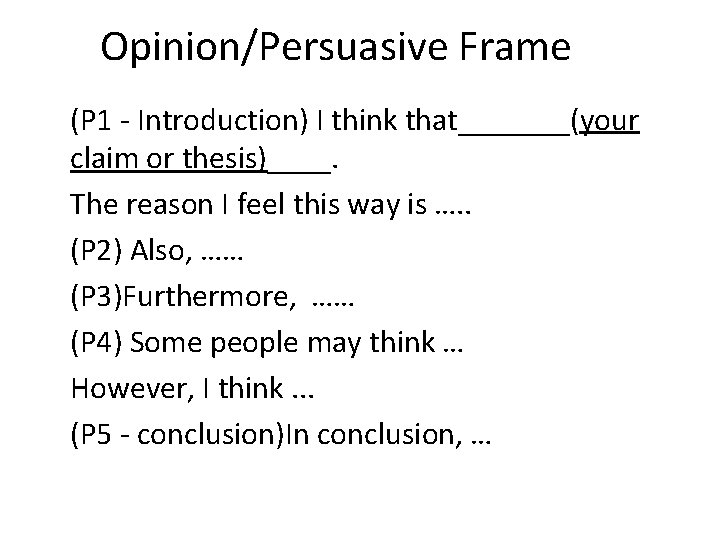 Opinion/Persuasive Frame

(P1 - Introduction) I think that_______(your claim or thesis)____.

The reason I feel this way is .....

(P2) Also, ……

(P3)Furthermore, ……

(P4) Some people may think …

However, I think …

(P5 - conclusion)In conclusion, …